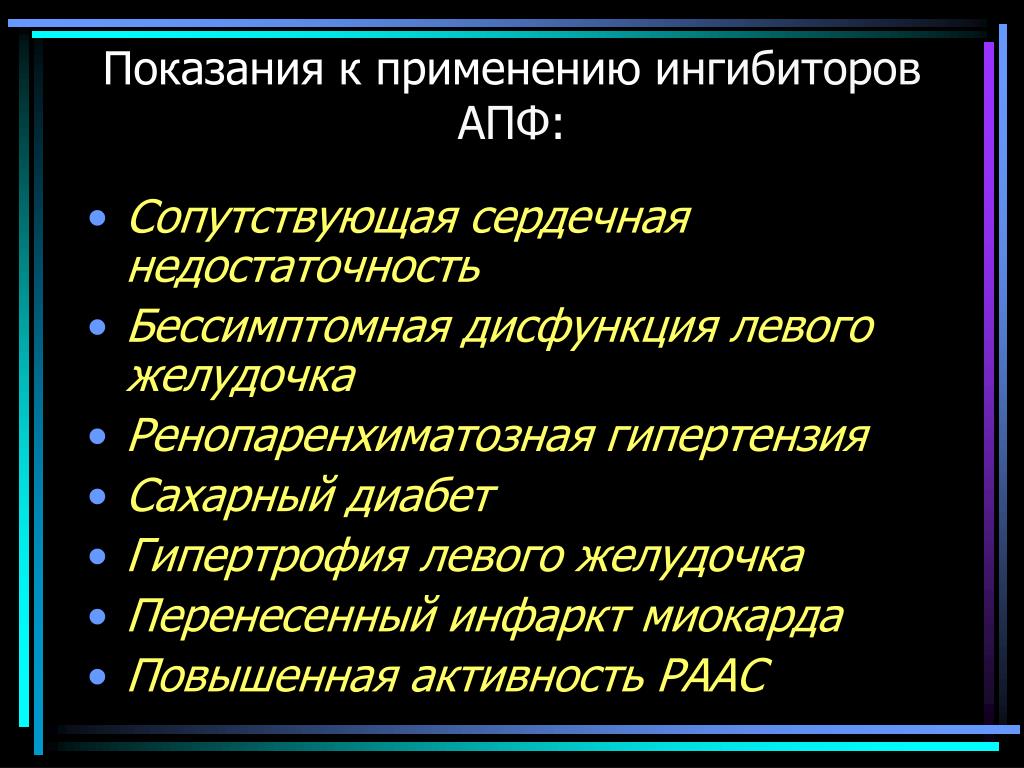 Показания к применению ингибиторов АПФ:

• Сопутствующая сердечная недостаточность
• Бессимптомная дисфункция левого желудочка
• Ренопаренхиматозная гипертензия
• Сахарный диабет
• Гипертрофия левого желудочка
• Перенесенный инфаркт миокарда
• Повышенная активность РААС